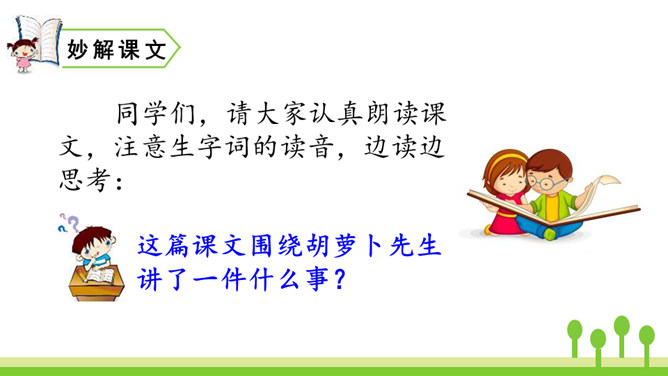 妙解课文

同学们，请大家认真朗读课文，注意生字词的读音，边读边思考：

这篇课文围绕胡萝卜先生讲了一件什么事？